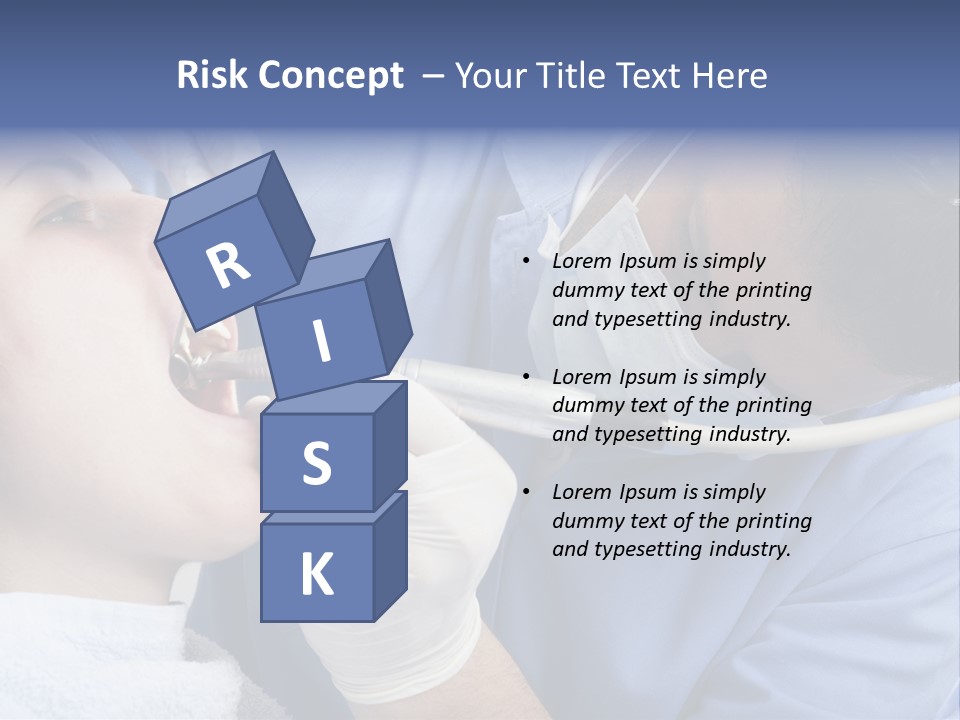 Risk Concept – Your Title Text Here

R
I
S
K

• Lorem Ipsum is simply dummy text of the printing and typesetting industry.

• Lorem Ipsum is simply dummy text of the printing and typesetting industry.

• Lorem Ipsum is simply dummy text of the printing and typesetting industry.